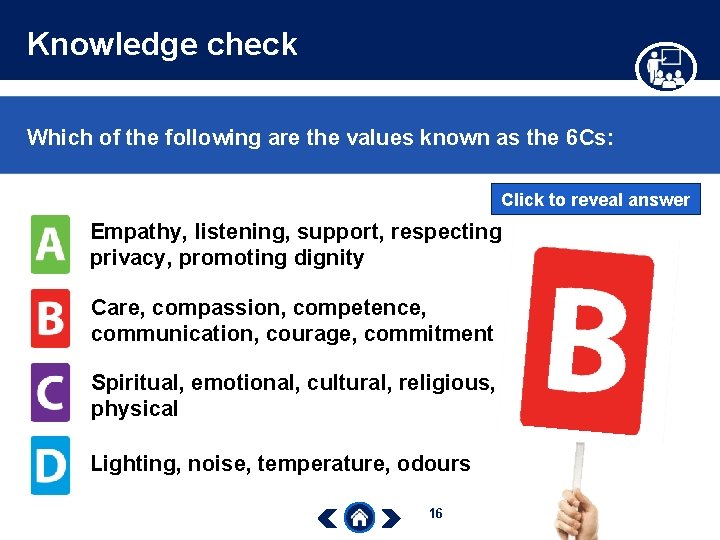 Knowledge check

Which of the following are the values known as the 6Cs:

Click to reveal answer

A Empathy, listening, support, respecting privacy, promoting dignity

B Care, compassion, competence, communication, courage, commitment

C Spiritual, emotional, cultural, religious, physical

D Lighting, noise, temperature, odours

B

16